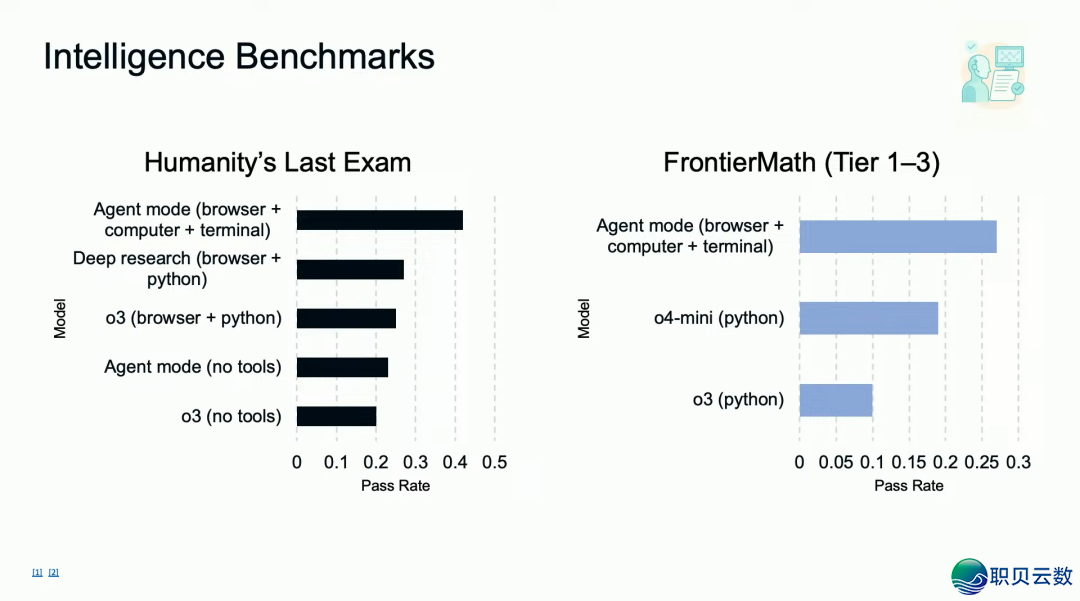 Intelligence Benchmarks

Humanity's Last Exam

Model

Agent mode (browser + computer + terminal)

Deep research (browser + python)

o3 (browser + python)

Agent mode (no tools)

o3 (no tools)

0 0.1 0.2 0.3 0.4 0.5

Pass Rate

FrontierMath (Tier 1–3)

Model

Agent mode (browser + computer + terminal)

o4-mini (python)

o3 (python)

0 0.05 0.1 0.15 0.2 0.25 0.3

Pass Rate

[1] [2]

职贝云数